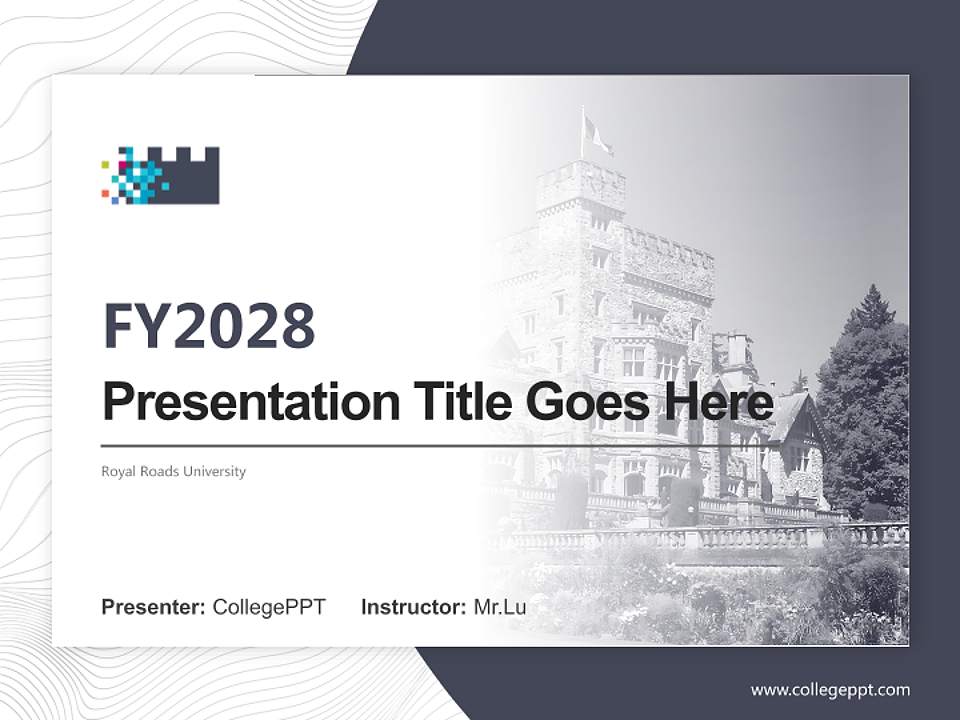 FY2028

Presentation Title Goes Here

Royal Roads University

Presenter: CollegePPT Instructor: Mr.Lu

www.collegeppt.com